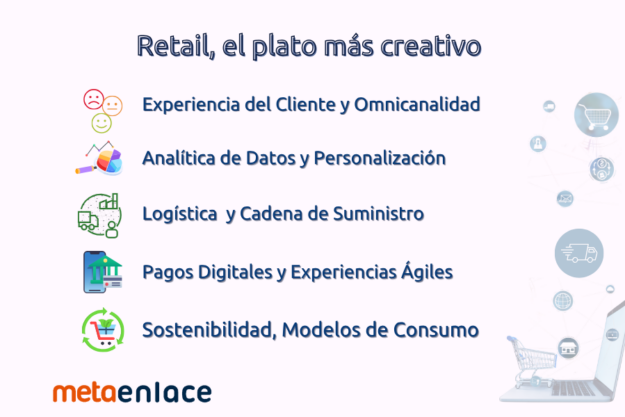 Retail, el plato más creativo

Experiencia del Cliente y Omnicanalidad

Analítica de Datos y Personalización

Logística y Cadena de Suministro

Pagos Digitales y Experiencias Ágiles

Sostenibilidad, Modelos de Consumo

metaenlace